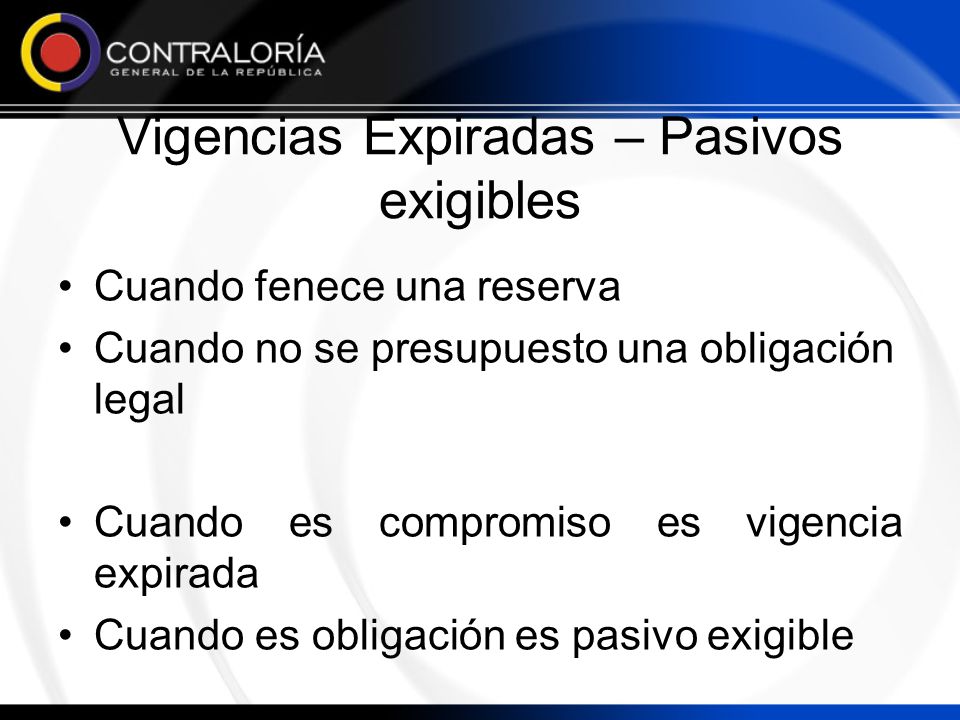 CONTRALORÍA
GENERAL DE LA REPÚBLICA

Vigencias Expiradas – Pasivos exigibles

• Cuando fenece una reserva
• Cuando no se presupuesto una obligación legal

• Cuando es compromiso es vigencia expirada
• Cuando es obligación es pasivo exigible